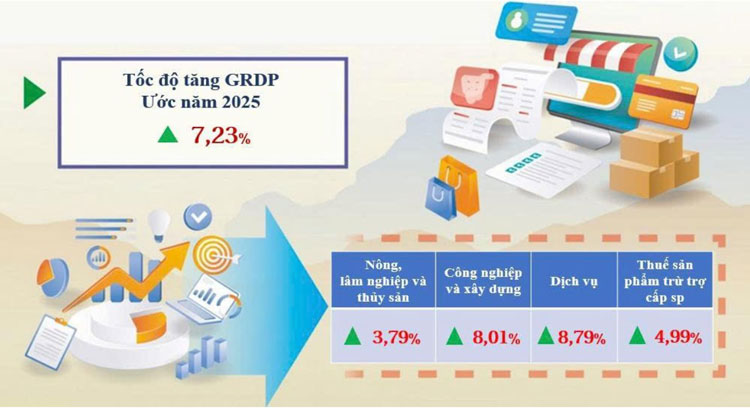 Tốc độ tăng GRDP
Ước năm 2025

7,23%

| Nông, lâm nghiệp và thủy sản | Công nghiệp và xây dựng | Dịch vụ | Thuế sản phẩm trừ trợ cấp sp |
|---|---|---|---|
| 3,79% | 8,01% | 8,79% | 4,99% |